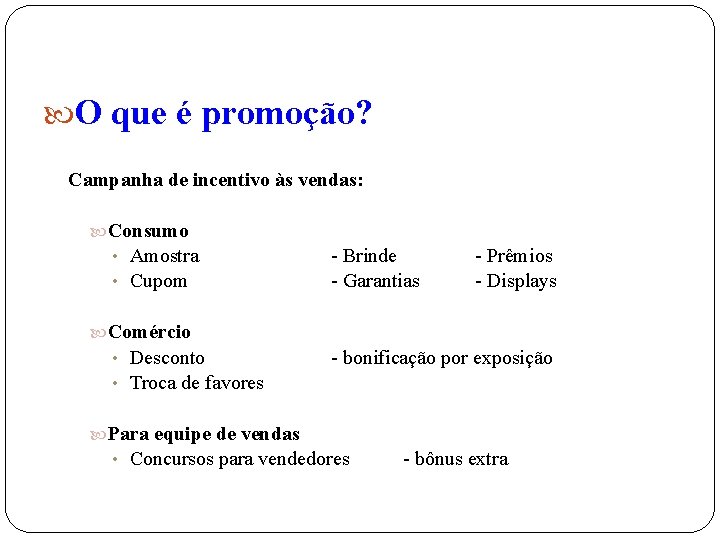 O que é promoção?

Campanha de incentivo às vendas:

Consumo
• Amostra - Brinde - Prêmios
• Cupom - Garantias - Displays

Comércio
• Desconto - bonificação por exposição
• Troca de favores

Para equipe de vendas
• Concursos para vendedores - bônus extra